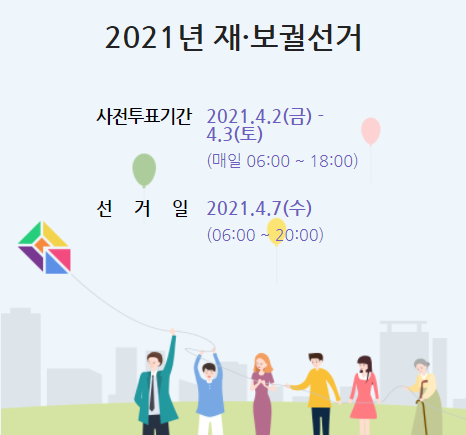 2021년 재·보궐선거

사전투표기간 2021.4.2(금) - 4.3(토)
(매일 06:00 ~ 18:00)

선 거 일 2021.4.7(수)
(06:00 ~ 20:00)